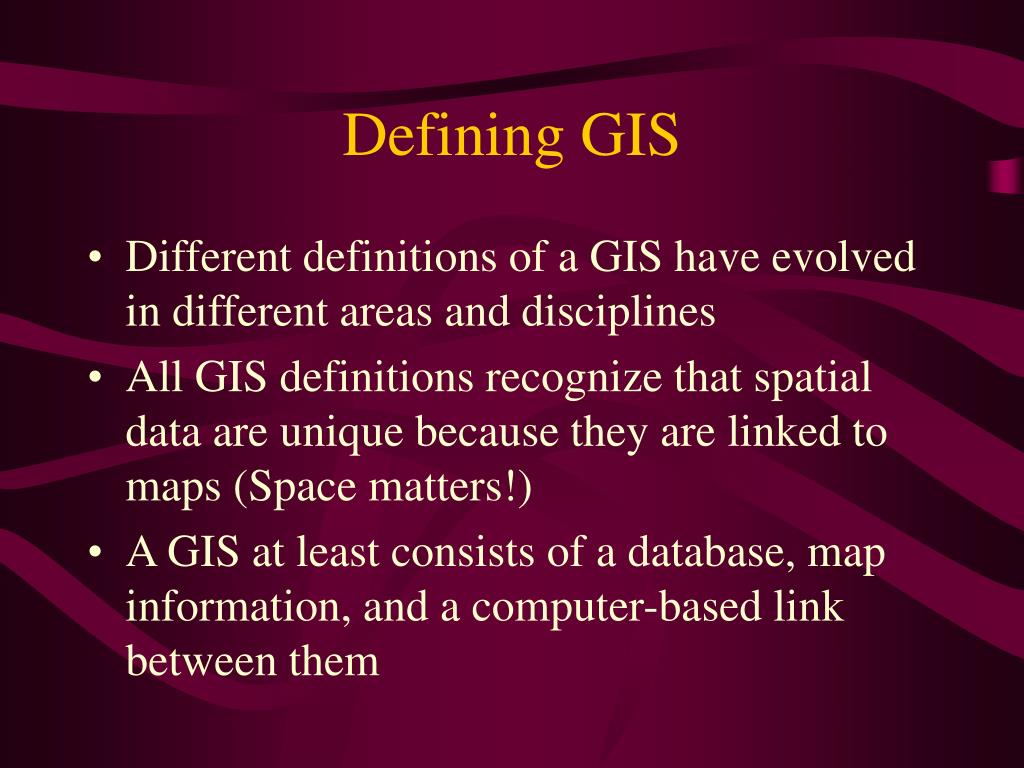 Defining GIS

• Different definitions of a GIS have evolved in different areas and disciplines
• All GIS definitions recognize that spatial data are unique because they are linked to maps (Space matters!)
• A GIS at least consists of a database, map information, and a computer-based link between them